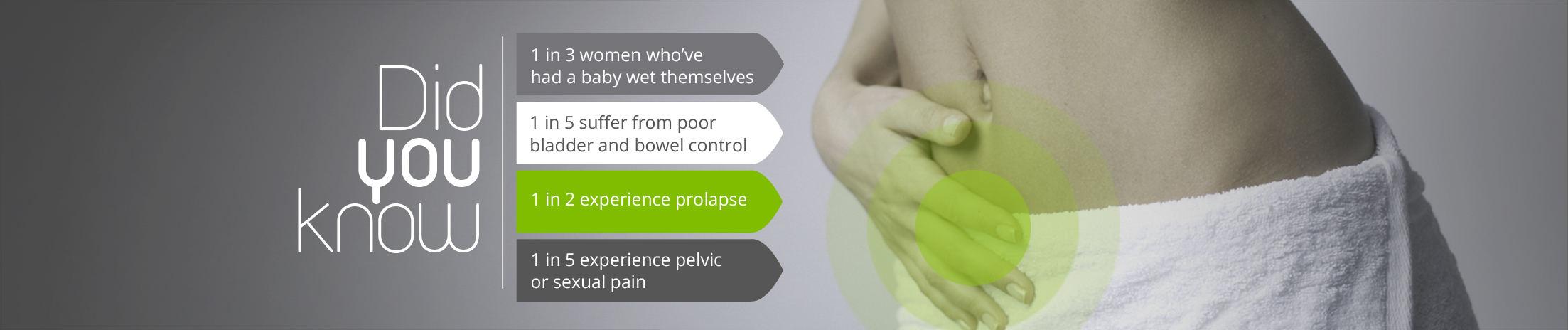 Did you know

1 in 3 women who've had a baby wet themselves

1 in 5 suffer from poor bladder and bowel control

1 in 2 experience prolapse

1 in 5 experience pelvic or sexual pain